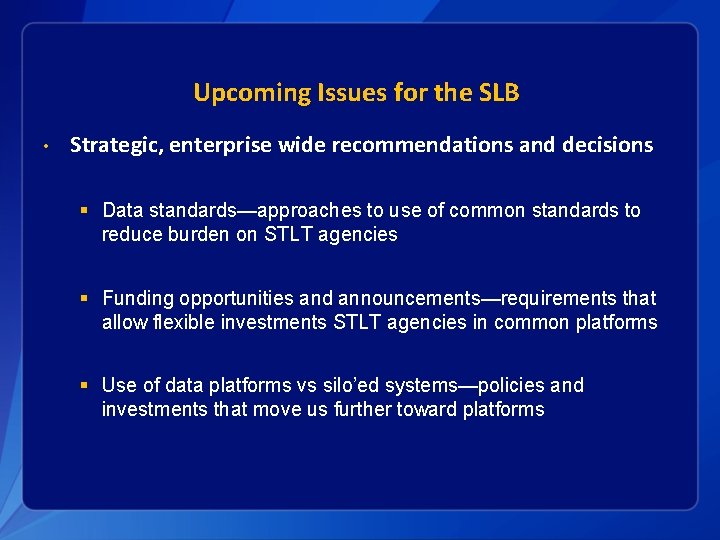 Upcoming Issues for the SLB

• Strategic, enterprise wide recommendations and decisions

▪ Data standards—approaches to use of common standards to reduce burden on STLT agencies

▪ Funding opportunities and announcements—requirements that allow flexible investments STLT agencies in common platforms

▪ Use of data platforms vs silo'ed systems—policies and investments that move us further toward platforms